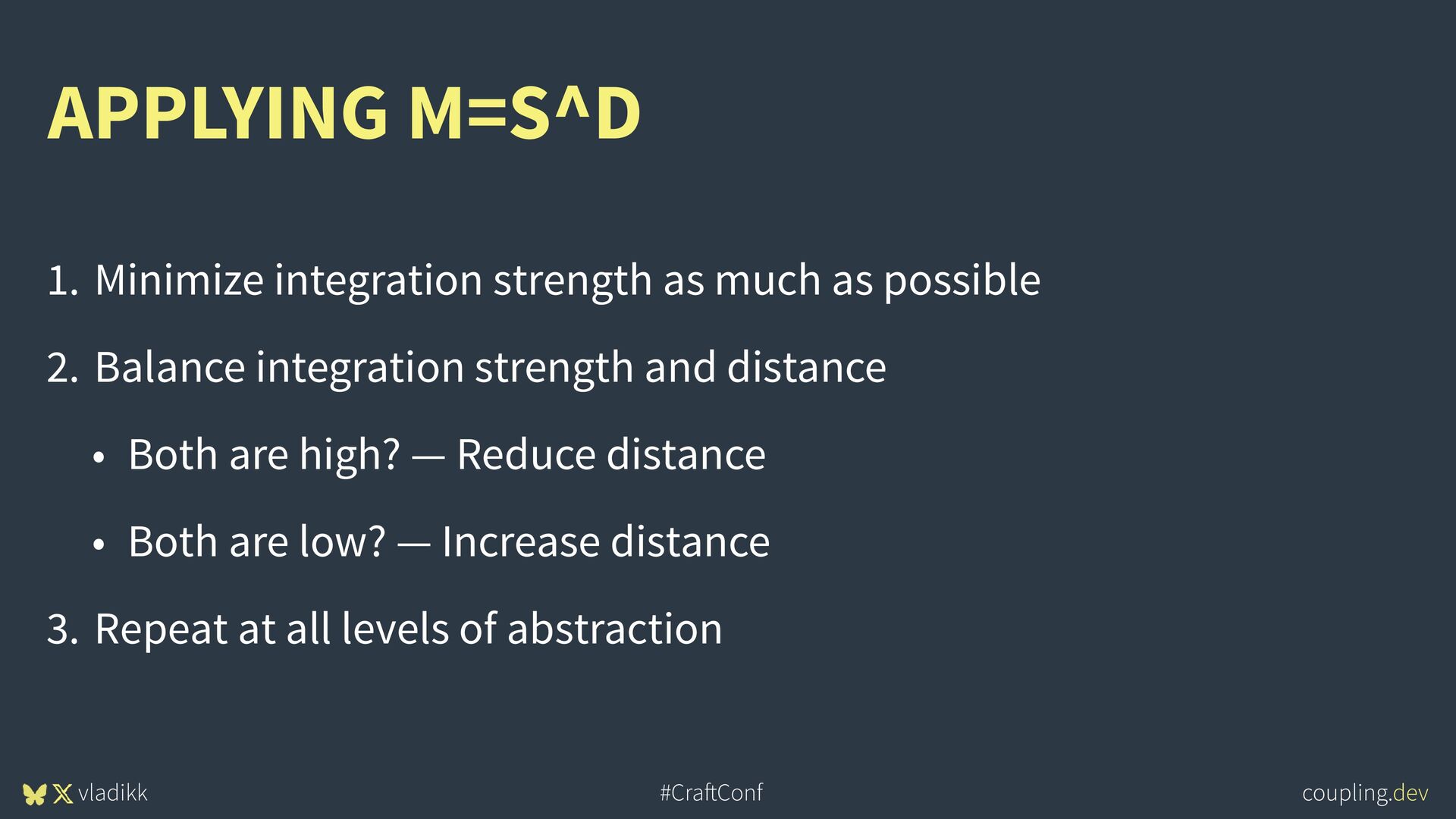 APPLYING M=S^D

1. Minimize integration strength as much as possible

2. Balance integration strength and distance

• Both are high? — Reduce distance

• Both are low? — Increase distance

3. Repeat at all levels of abstraction

vladikk

#CraftConf

coupling.dev